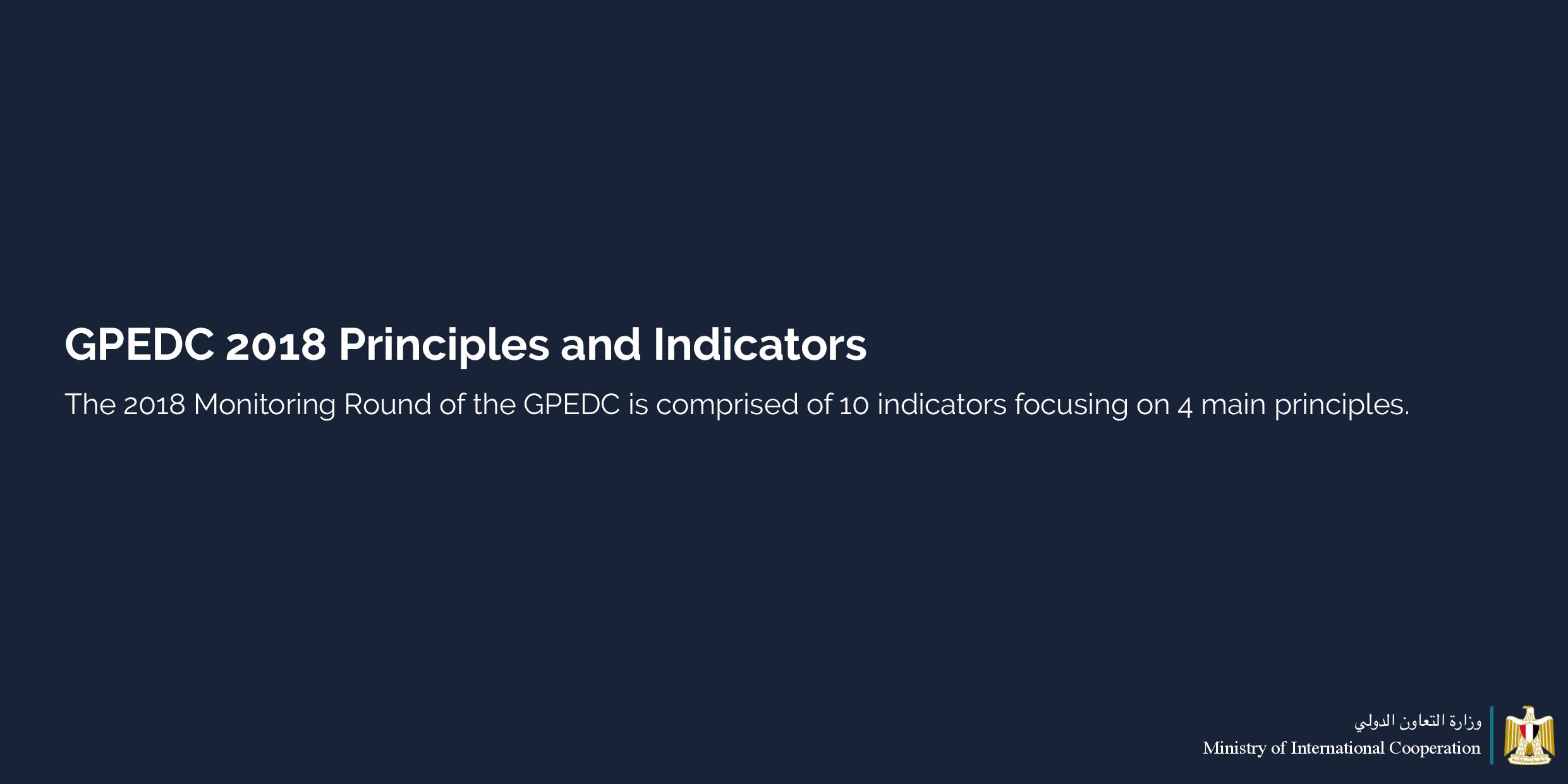 GPEDC 2018 Principles and Indicators

The 2018 Monitoring Round of the GPEDC is comprised of 10 indicators focusing on 4 main principles.

وزارة التعاون الدولي
Ministry of International Cooperation